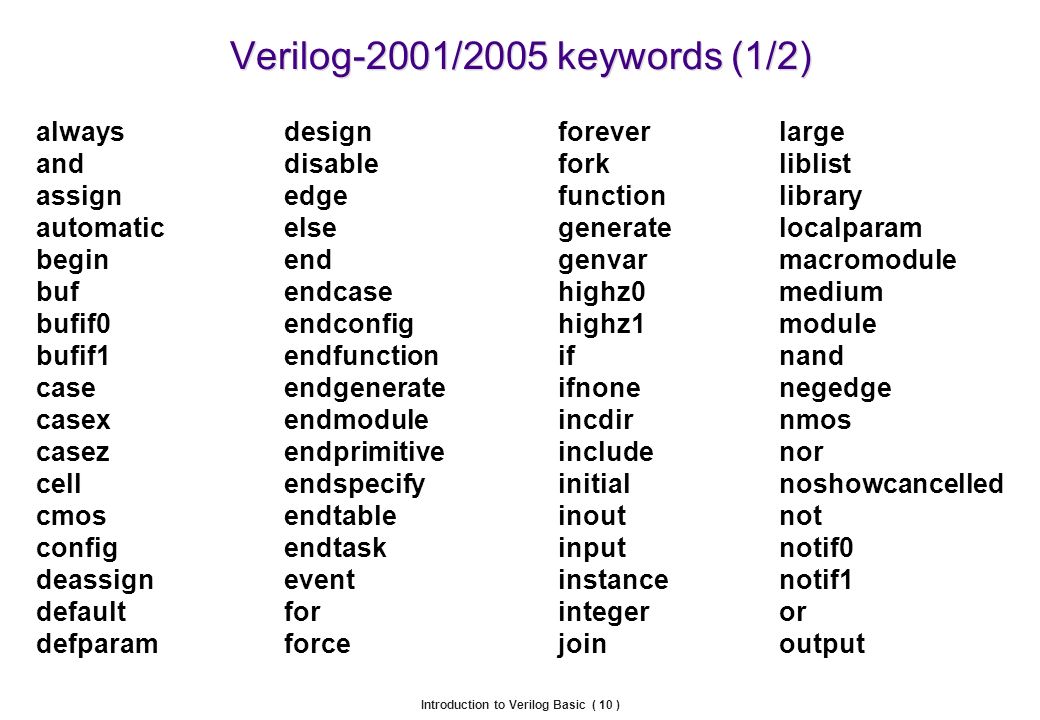 Verilog-2001/2005 keywords (1/2)

always
and
assign
automatic
begin
buf
bufif0
bufif1
case
casex
casez
cell
cmos
config
deassign
default
defparam

design
disable
edge
else
end
endcase
endconfig
endfunction
endgenerate
endmodule
endprimitive
endspecify
endtable
endtask
event
for
force

forever
fork
function
generate
genvar
highz0
highz1
if
ifnone
incdir
include
initial
inout
input
instance
integer
join

large
liblist
library
localparam
macromodule
medium
module
nand
negedge
nmos
nor
noshowcancelled
not
notif0
notif1
or
output

Introduction to Verilog Basic ( 10 )